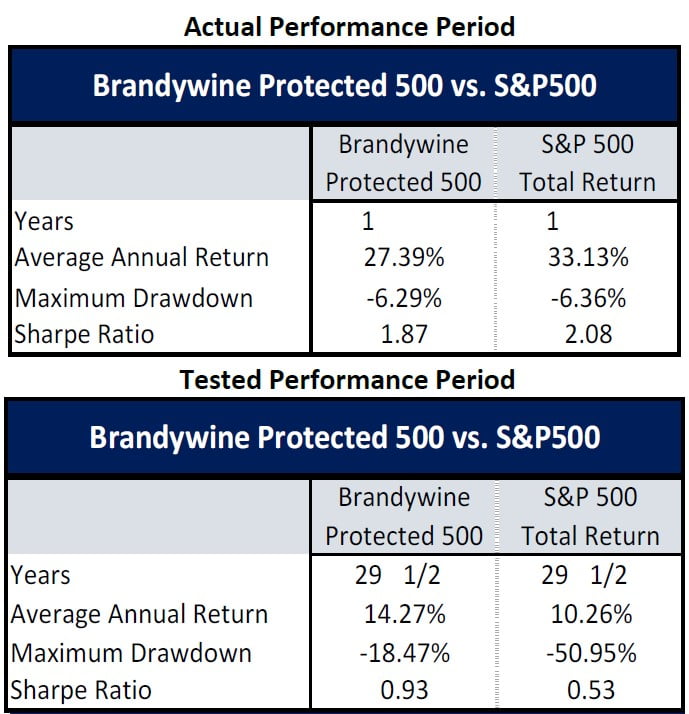 Actual Performance Period

Brandywine Protected 500 vs. S&P500

| | Brandywine Protected 500 | S&P 500 Total Return |
|---|---|---|
| Years | 1 | 1 |
| Average Annual Return | 27.39% | 33.13% |
| Maximum Drawdown | -6.29% | -6.36% |
| Sharpe Ratio | 1.87 | 2.08 |

Tested Performance Period

Brandywine Protected 500 vs. S&P500

| | Brandywine Protected 500 | S&P 500 Total Return |
|---|---|---|
| Years | 29 1/2 | 29 1/2 |
| Average Annual Return | 14.27% | 10.26% |
| Maximum Drawdown | -18.47% | -50.95% |
| Sharpe Ratio | 0.93 | 0.53 |